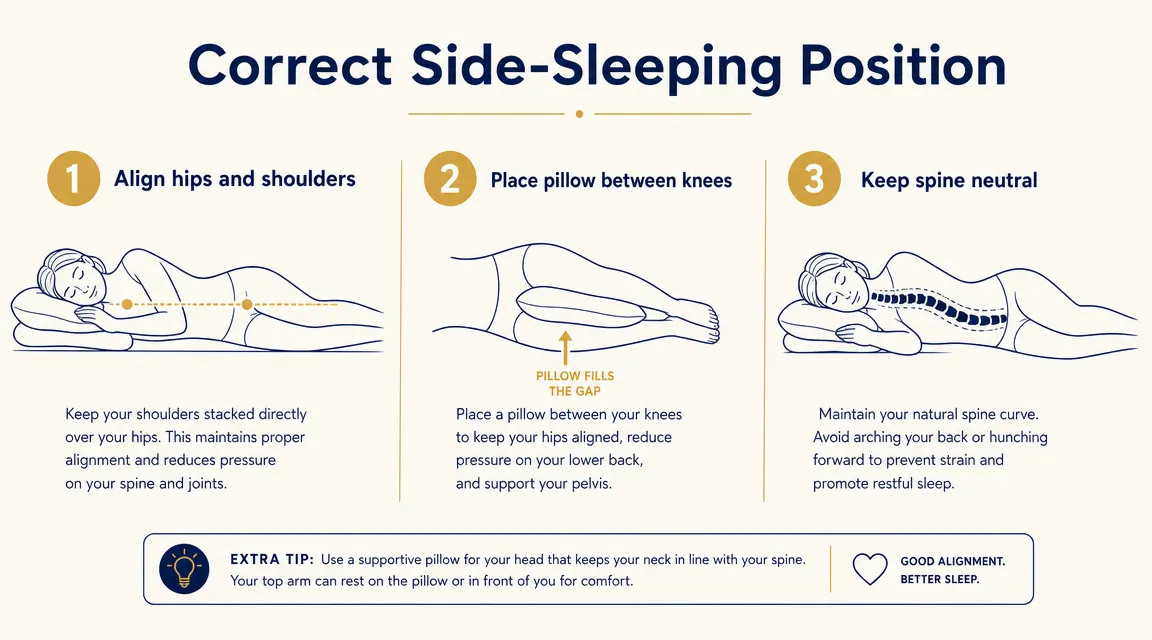 Correct Side-Sleeping Position

1 Align hips and shoulders

Keep your shoulders stacked directly over your hips. This maintains proper alignment and reduces pressure on your spine and joints.

2 Place pillow between knees

PILLOW FILLS THE GAP

Place a pillow between your knees to keep your hips aligned, reduce pressure on your lower back, and support your pelvis.

3 Keep spine neutral

Maintain your natural spine curve. Avoid arching your back or hunching forward to prevent strain and promote restful sleep.

EXTRA TIP: Use a supportive pillow for your head that keeps your neck in line with your spine. Your top arm can rest on the pillow or in front of you for comfort.

GOOD ALIGNMENT. BETTER SLEEP.